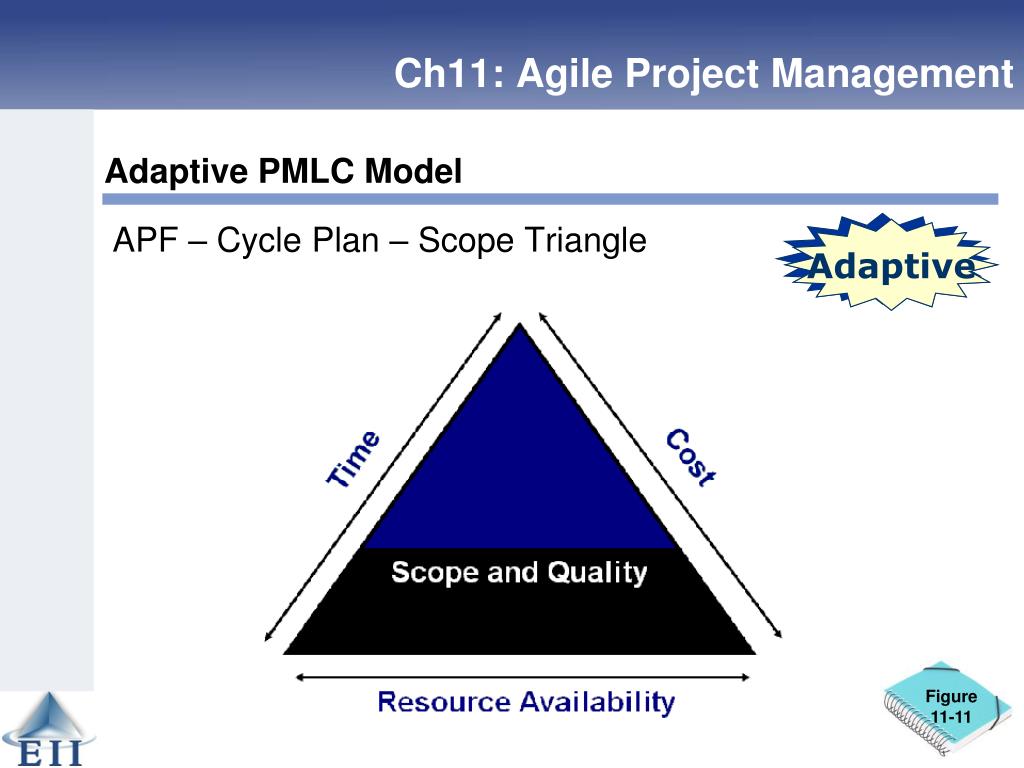 Ch11: Agile Project Management

Adaptive PMLC Model

APF – Cycle Plan – Scope Triangle

Adaptive

Time

Cost

Scope and Quality

Resource Availability

Figure 11-11

EII